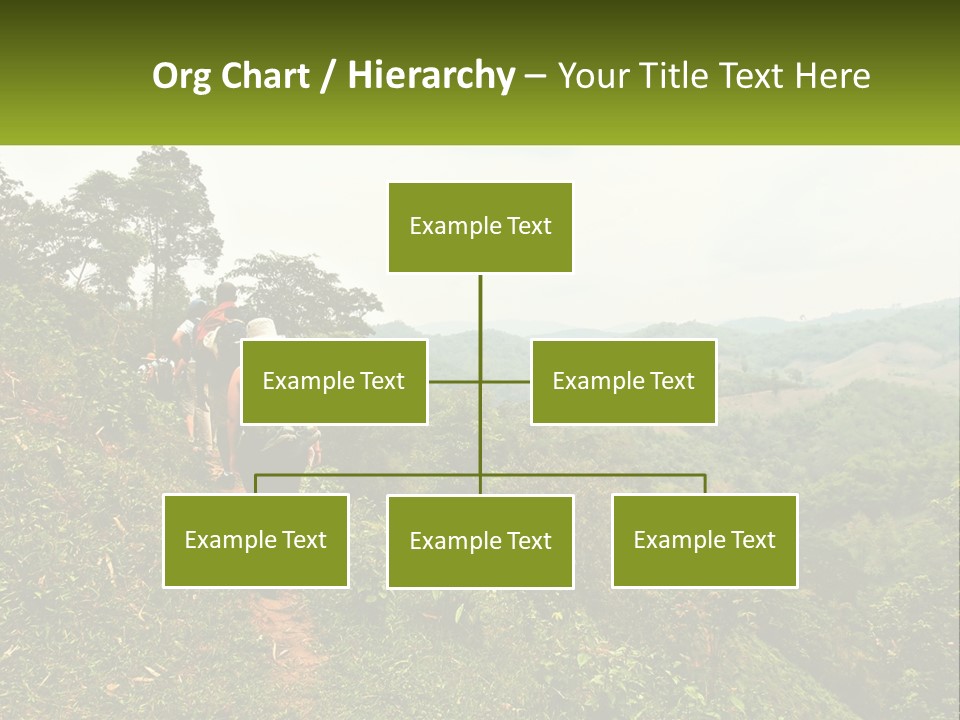 Org Chart / Hierarchy – Your Title Text Here

Example Text

Example Text

Example Text

Example Text

Example Text

Example Text